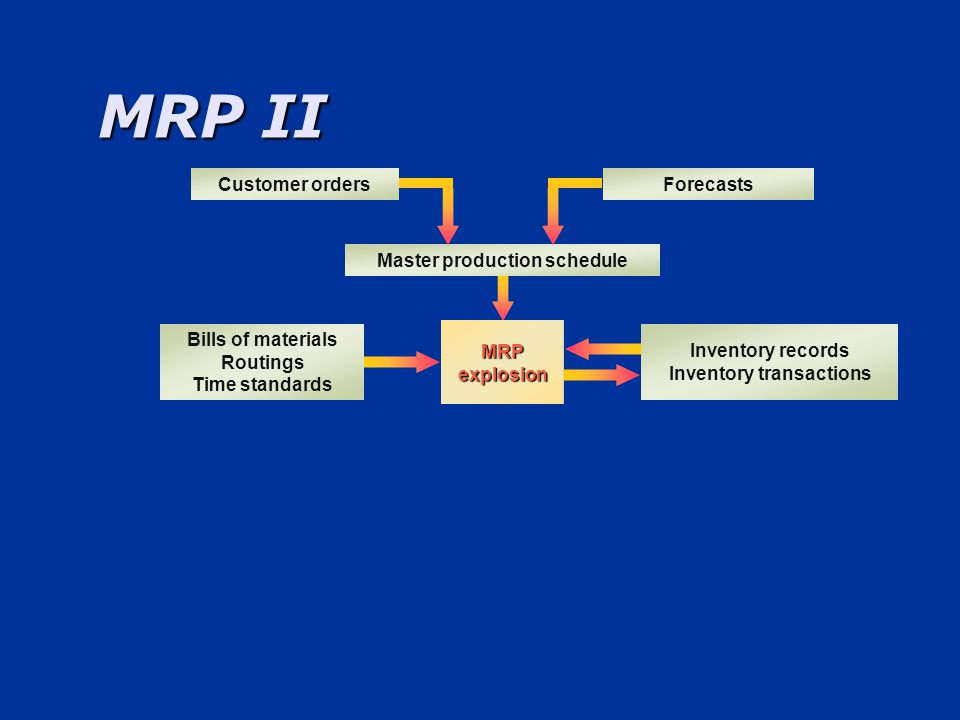 MRP II

Customer orders

Forecasts

Master production schedule

Bills of materials
Routings
Time standards

MRP
explosion

Inventory records
Inventory transactions